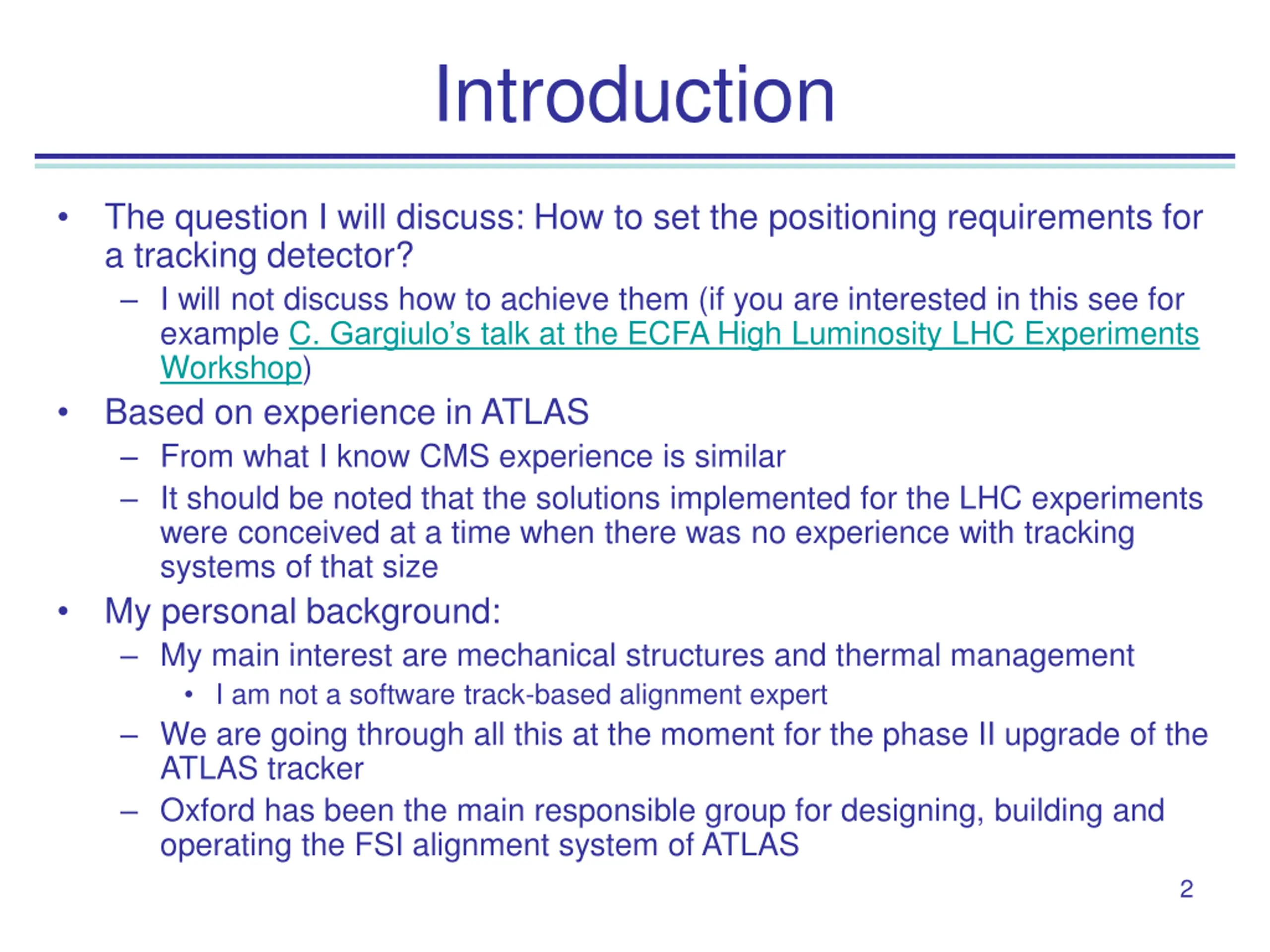 Introduction

• The question I will discuss: How to set the positioning requirements for a tracking detector?
  – I will not discuss how to achieve them (if you are interested in this see for example C. Gargiulo's talk at the ECFA High Luminosity LHC Experiments Workshop)
• Based on experience in ATLAS
  – From what I know CMS experience is similar
  – It should be noted that the solutions implemented for the LHC experiments were conceived at a time when there was no experience with tracking systems of that size
• My personal background:
  – My main interest are mechanical structures and thermal management
    • I am not a software track-based alignment expert
  – We are going through all this at the moment for the phase II upgrade of the ATLAS tracker
  – Oxford has been the main responsible group for designing, building and operating the FSI alignment system of ATLAS

2